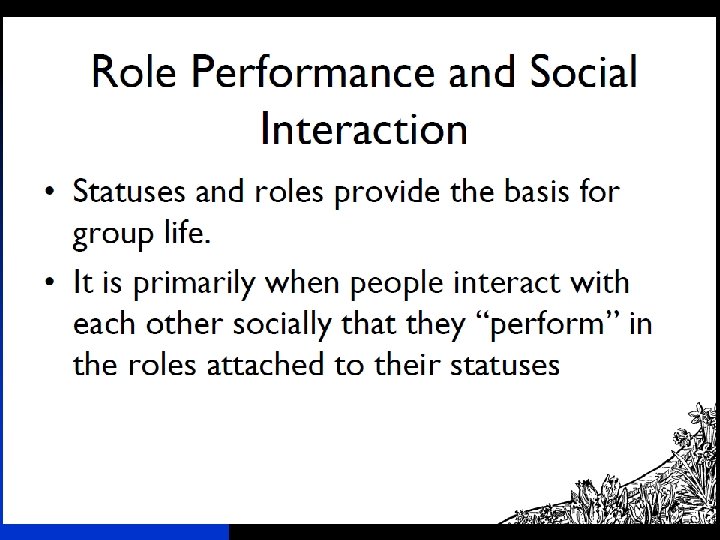 Role Performance and Social Interaction

• Statuses and roles provide the basis for group life.

• It is primarily when people interact with each other socially that they “perform” in the roles attached to their statuses